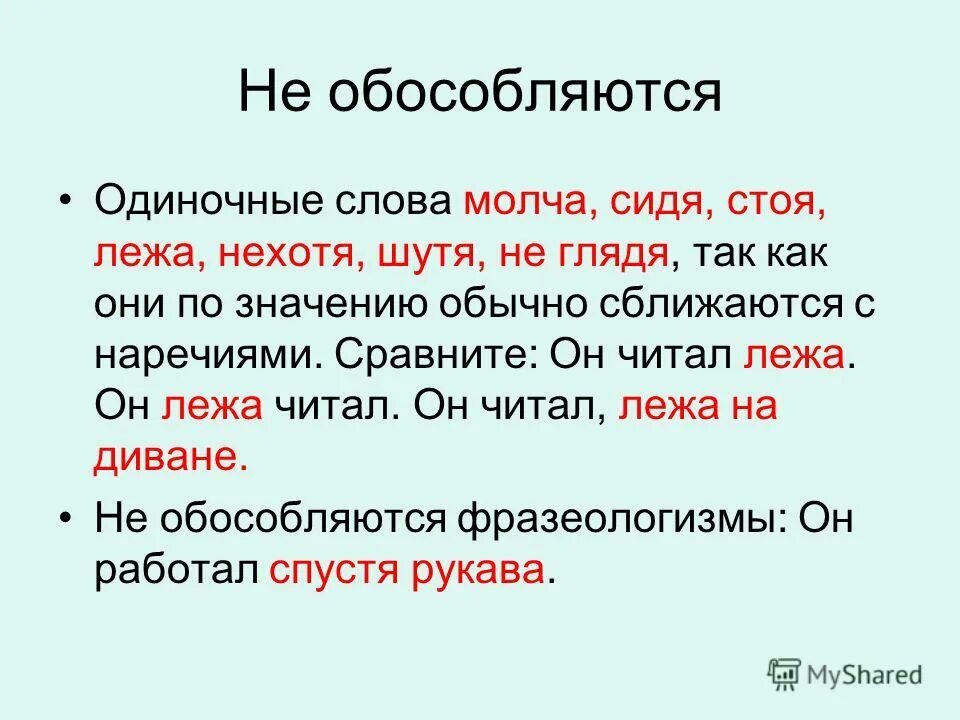 Не обособляются

• Одиночные слова молча, сидя, стоя, лежа, нехотя, шутя, не глядя, так как они по значению обычно сближаются с наречиями. Сравните: Он читал лежа. Он лежа читал. Он читал, лежа на диване.

• Не обособляются фразеологизмы: Он работал спустя рукава.

MyShared